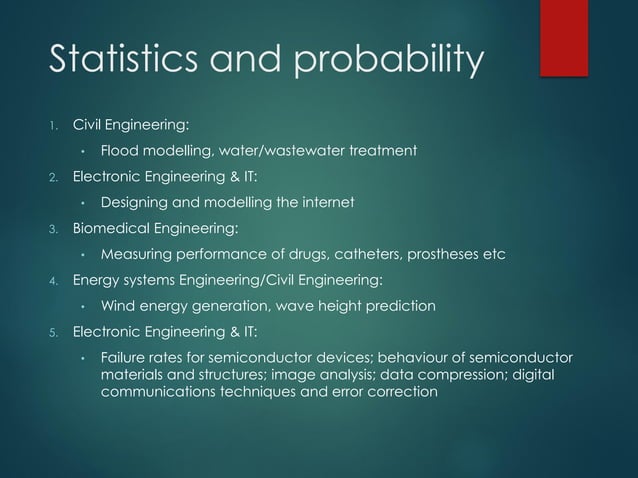 Statistics and probability

1. Civil Engineering:
• Flood modelling, water/wastewater treatment
2. Electronic Engineering & IT:
• Designing and modelling the internet
3. Biomedical Engineering:
• Measuring performance of drugs, catheters, prostheses etc
4. Energy systems Engineering/Civil Engineering:
• Wind energy generation, wave height prediction
5. Electronic Engineering & IT:
• Failure rates for semiconductor devices; behaviour of semiconductor materials and structures; image analysis; data compression; digital communications techniques and error correction